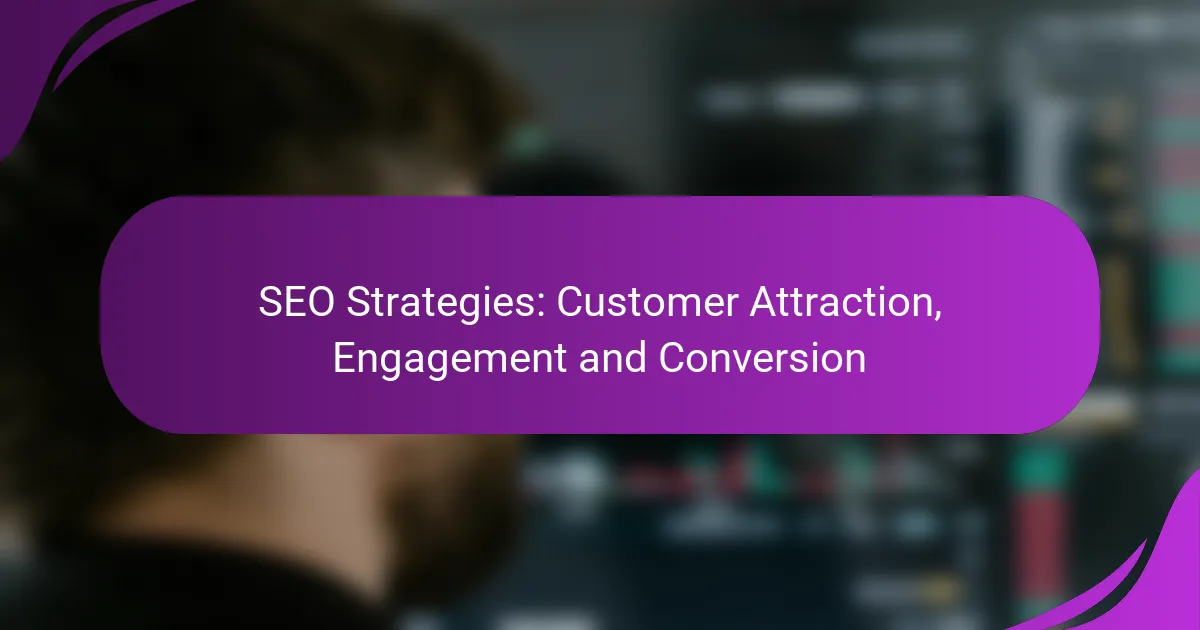 SEO Strategies: Customer Attraction, Engagement and Conversion